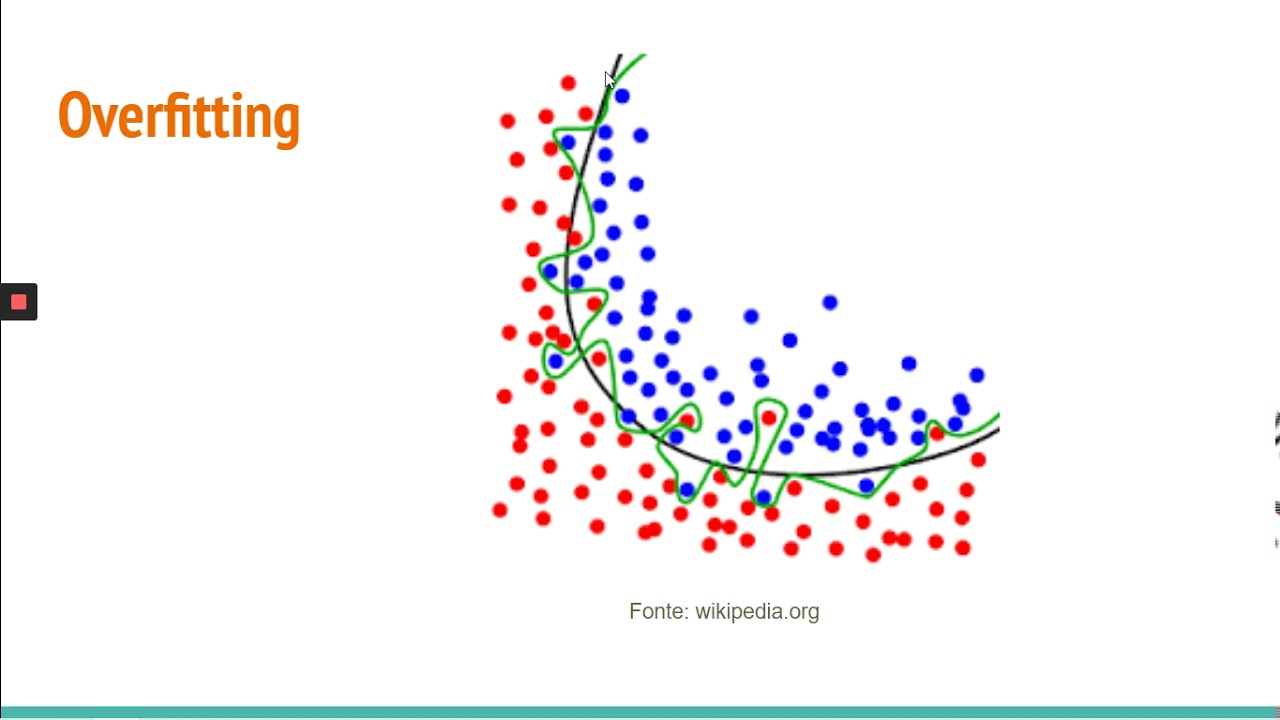 Overfitting

Fonte: wikipedia.org